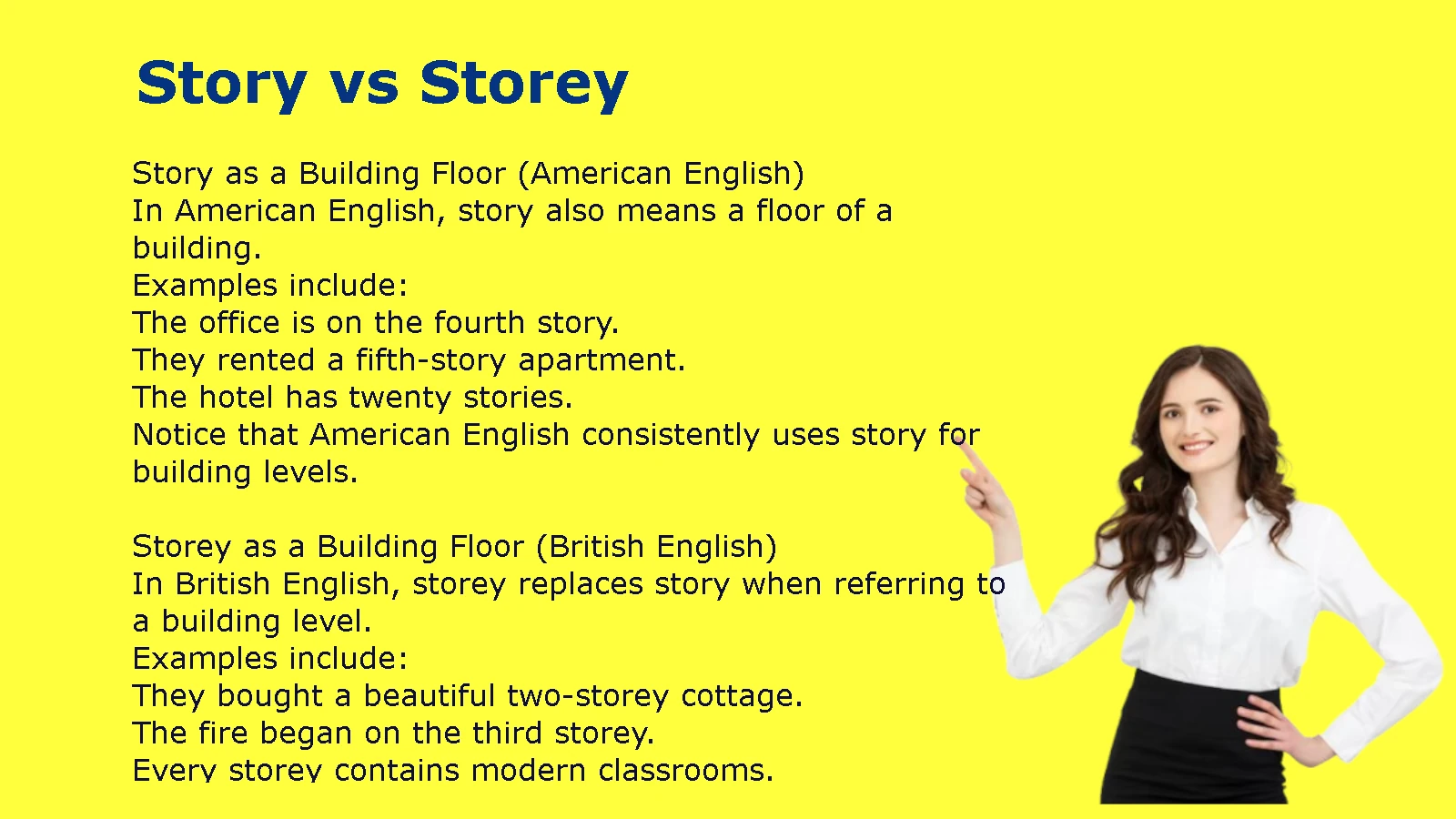 Story vs Storey

Story as a Building Floor (American English)
In American English, story also means a floor of a building.
Examples include:
The office is on the fourth story.
They rented a fifth-story apartment.
The hotel has twenty stories.
Notice that American English consistently uses story for building levels.

Storey as a Building Floor (British English)
In British English, storey replaces story when referring to a building level.
Examples include:
They bought a beautiful two-storey cottage.
The fire began on the third storey.
Every storey contains modern classrooms.